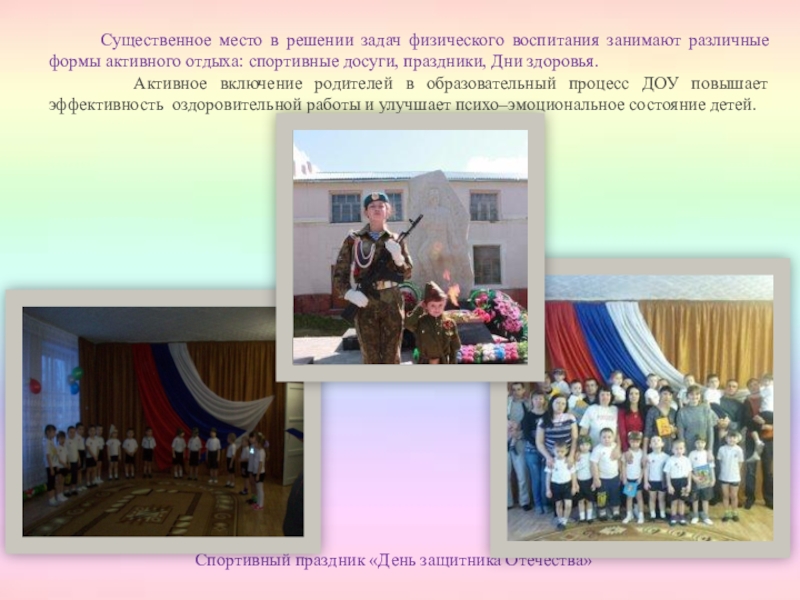 Существенное место в решении задач физического воспитания занимают различные формы активного отдыха: спортивные досуги, праздники, Дни здоровья.

Активное включение родителей в образовательный процесс ДОУ повышает эффективность оздоровительной работы и улучшает психо–эмоциональное состояние детей.

Спортивный праздник «День защитника Отечества»